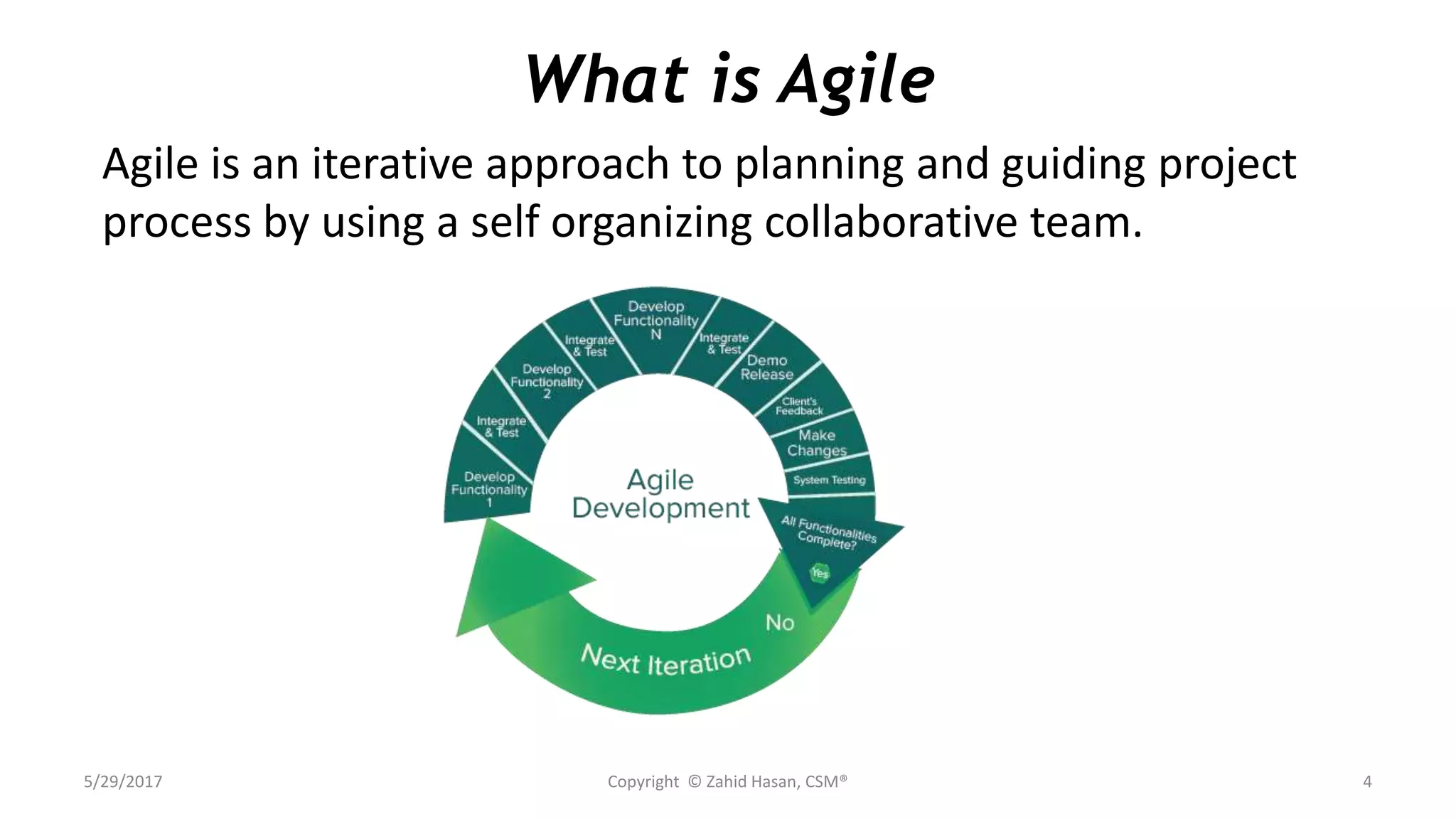 What is Agile

Agile is an iterative approach to planning and guiding project process by using a self organizing collaborative team.

Develop Functionality 1
Integrate & Test
Develop Functionality 2
Integrate & Test
Develop Functionality N
Integrate & Test
Demo Release
Client's Feedback
Make Changes
System Testing
All Functionalities Complete?
Yes
No
Next Iteration
Agile Development

5/29/2017
Copyright © Zahid Hasan, CSM®
4